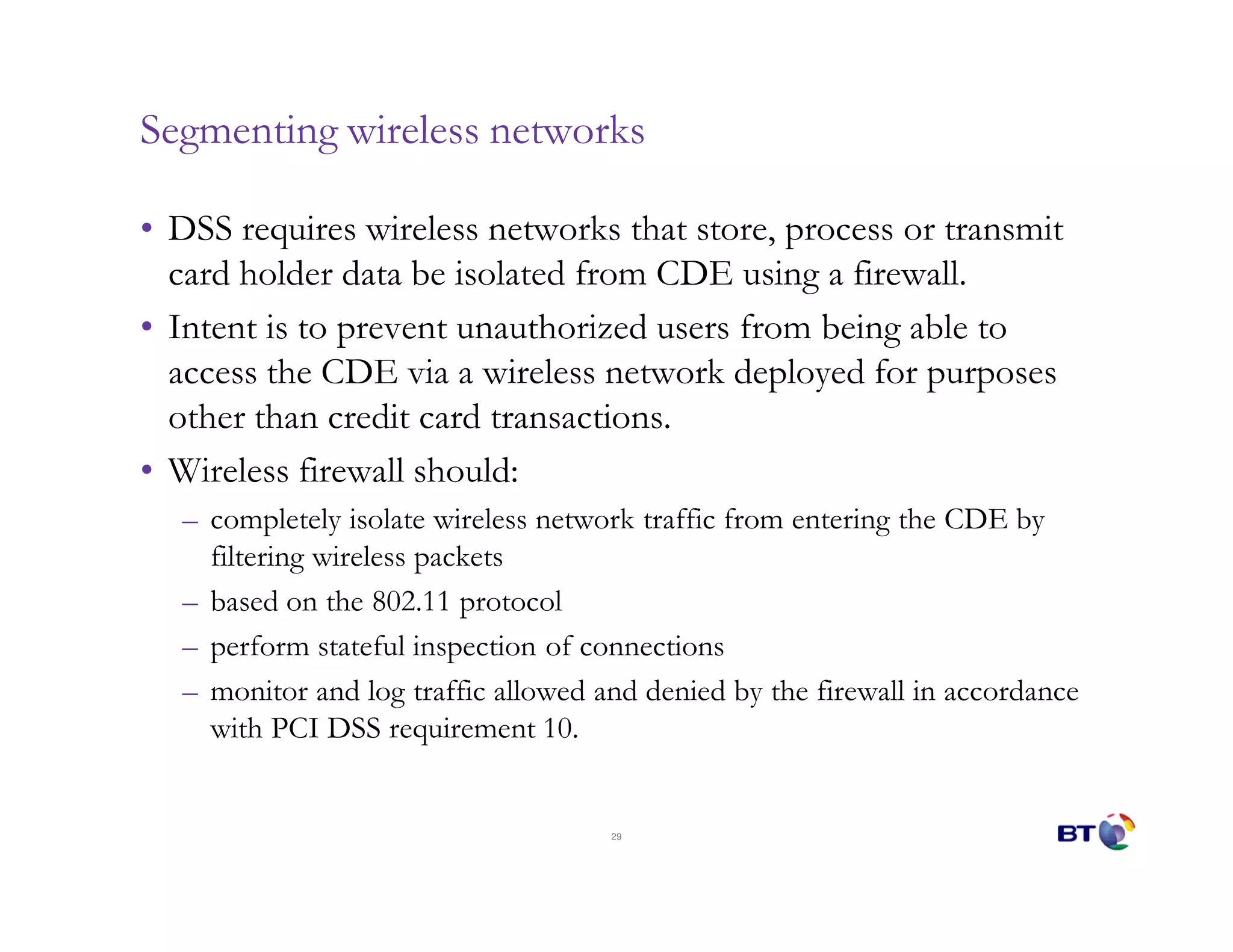 Segmenting wireless networks

• DSS requires wireless networks that store, process or transmit card holder data be isolated from CDE using a firewall.

• Intent is to prevent unauthorized users from being able to access the CDE via a wireless network deployed for purposes other than credit card transactions.

• Wireless firewall should:

– completely isolate wireless network traffic from entering the CDE by filtering wireless packets

– based on the 802.11 protocol

– perform stateful inspection of connections

– monitor and log traffic allowed and denied by the firewall in accordance with PCI DSS requirement 10.

29

BT